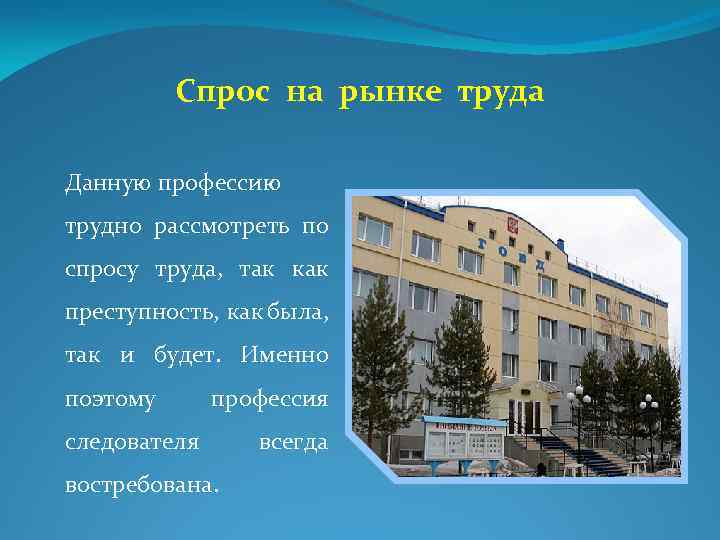 Спрос на рынке труда

Данную профессию трудно рассмотреть по спросу труда, так как преступность, как была, так и будет. Именно поэтому профессия следователя всегда востребована.

ГОВД